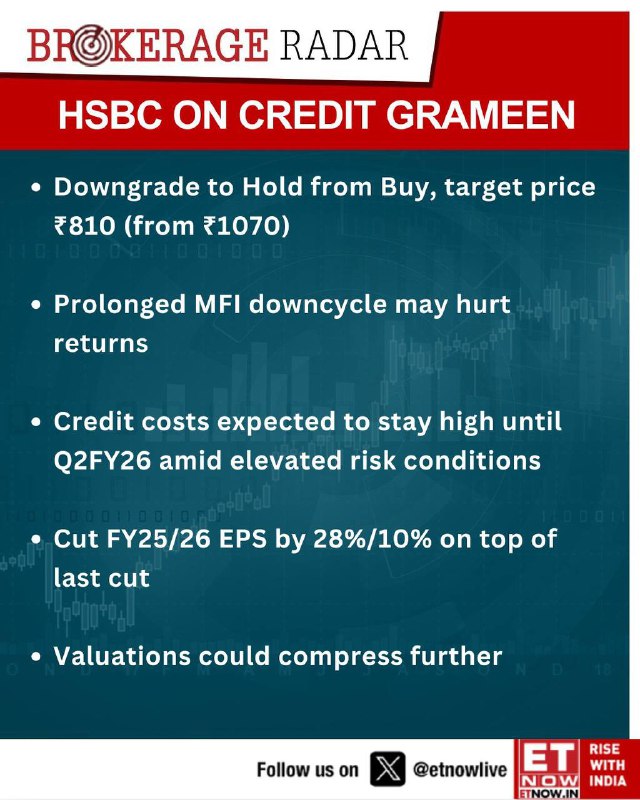 BROKERAGE RADAR

HSBC ON CREDIT GRAMEEN

• Downgrade to Hold from Buy, target price ₹810 (from ₹1070)

• Prolonged MFI downcycle may hurt returns

• Credit costs expected to stay high until Q2FY26 amid elevated risk conditions

• Cut FY25/26 EPS by 28%/10% on top of last cut

• Valuations could compress further

Follow us on @etnowlive

ET NOW ETNOW.IN

RISE WITH INDIA